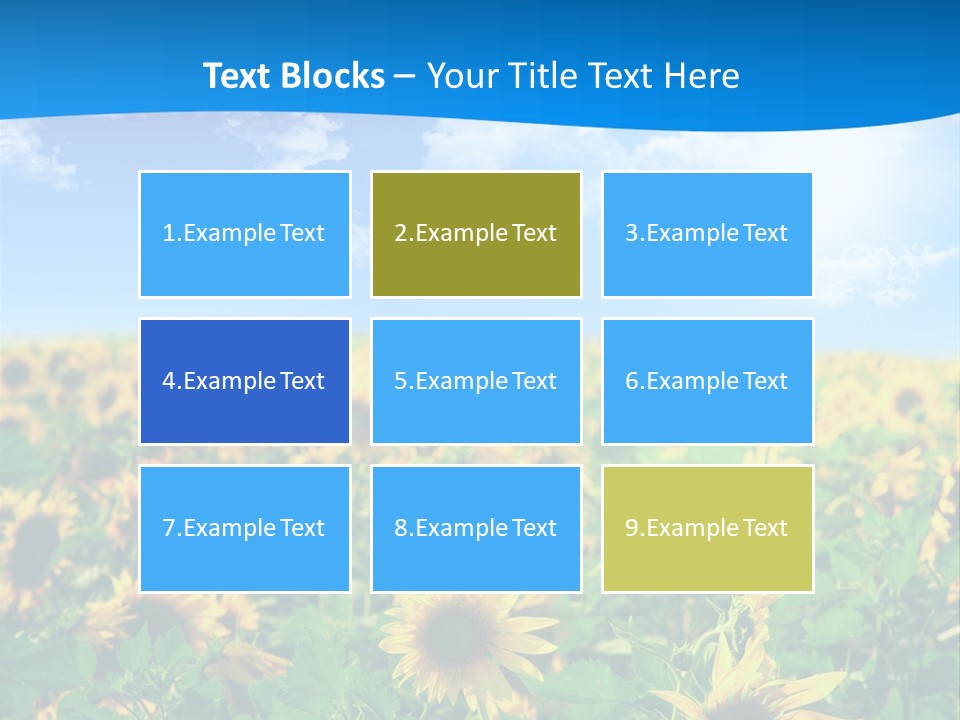 Text Blocks – Your Title Text Here

1.Example Text

2.Example Text

3.Example Text

4.Example Text

5.Example Text

6.Example Text

7.Example Text

8.Example Text

9.Example Text